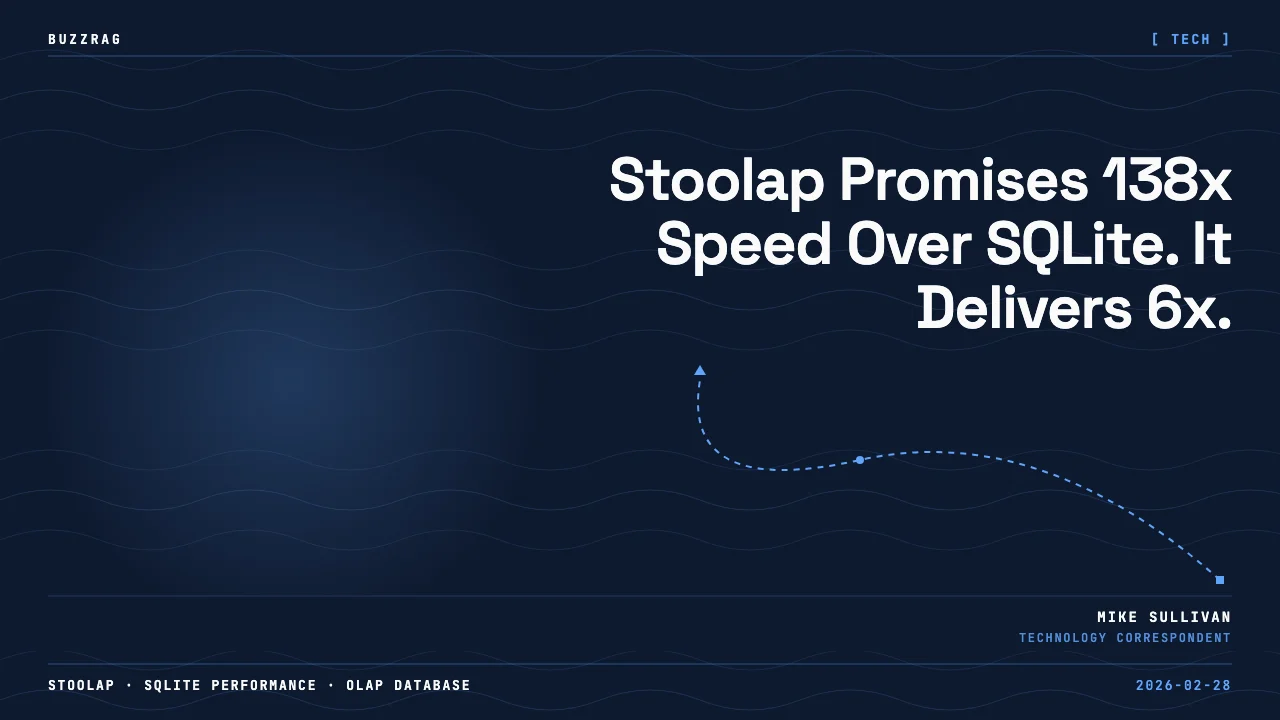 BUZZRAG

[ TECH ]

Stoolap Promises 138x Speed Over SQLite. It Delivers 6x.

MIKE SULLIVAN
TECHNOLOGY CORRESPONDENT

STOOLAP · SQLITE PERFORMANCE · OLAP DATABASE

2026-02-28